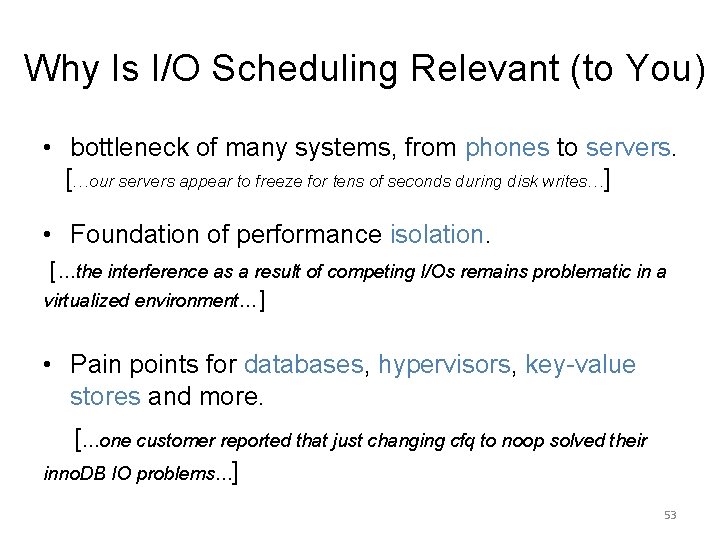 Why Is I/O Scheduling Relevant (to You)

• bottleneck of many systems, from phones to servers.
[…our servers appear to freeze for tens of seconds during disk writes…]

• Foundation of performance isolation.
[…the interference as a result of competing I/Os remains problematic in a virtualized environment…]

• Pain points for databases, hypervisors, key-value stores and more.
[…one customer reported that just changing cfq to noop solved their innoDB IO problems…]

53